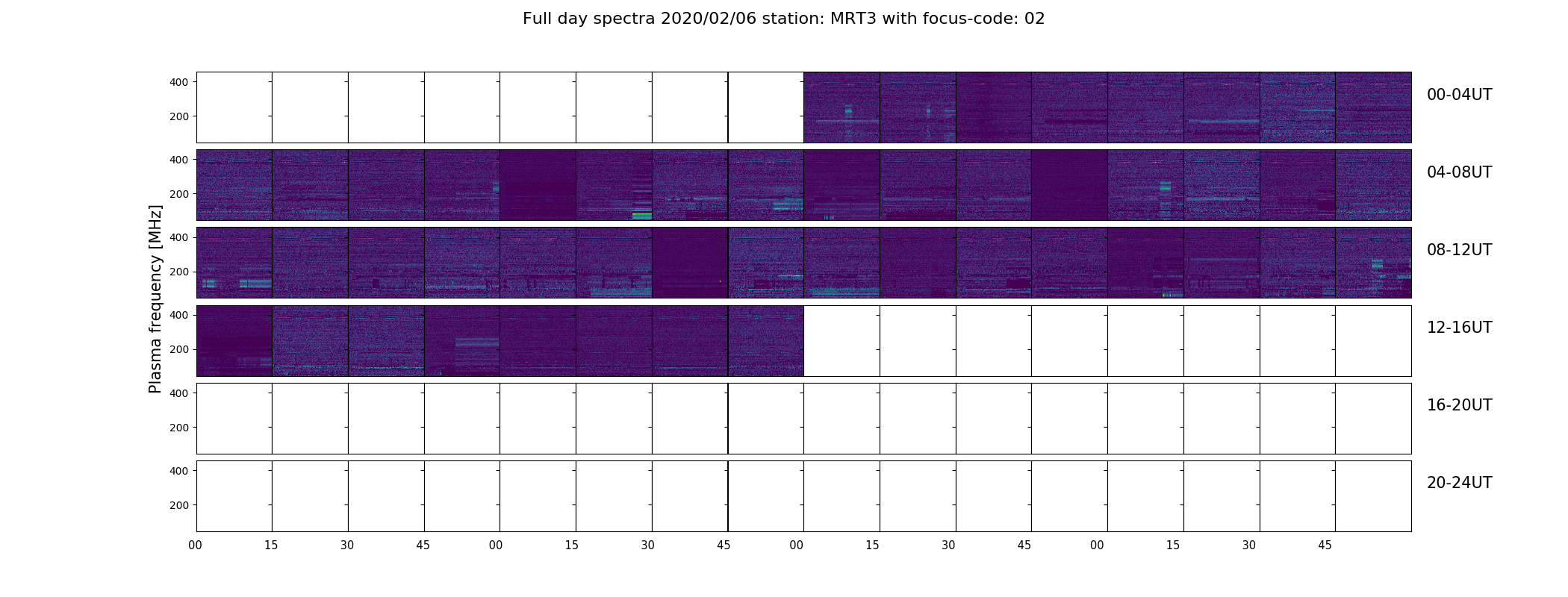 Full day spectra 2020/02/06 station: MRT3 with focus-code: 02

Plasma frequency [MHz]

400
200
00-04UT

400
200
04-08UT

400
200
08-12UT

400
200
12-16UT

400
200
16-20UT

400
200
20-24UT

00 15 30 45 00 15 30 45 00 15 30 45 00 15 30 45